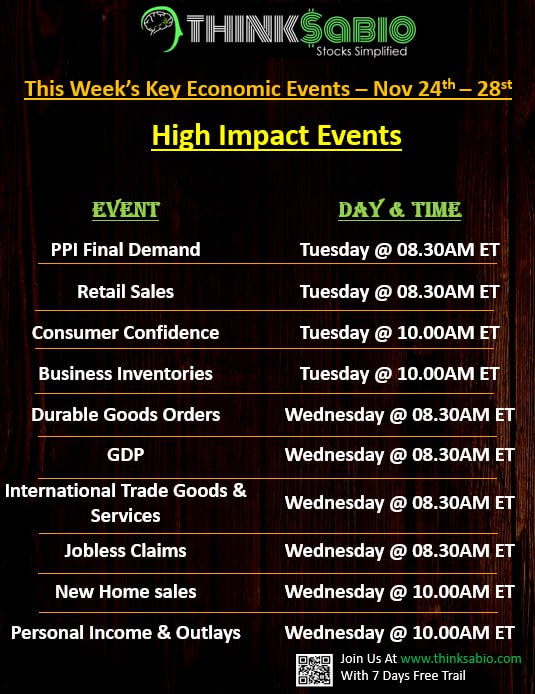 THINK$ABIO
Stocks Simplified

This Week's Key Economic Events – Nov 24$^{th}$ – 28$^{st}$

High Impact Events

| EVENT | DAY & TIME |
|---|---|
| PPI Final Demand | Tuesday @ 08.30AM ET |
| Retail Sales | Tuesday @ 08.30AM ET |
| Consumer Confidence | Tuesday @ 10.00AM ET |
| Business Inventories | Tuesday @ 10.00AM ET |
| Durable Goods Orders | Wednesday @ 08.30AM ET |
| GDP | Wednesday @ 08.30AM ET |
| International Trade Goods & Services | Wednesday @ 08.30AM ET |
| Jobless Claims | Wednesday @ 08.30AM ET |
| New Home sales | Wednesday @ 10.00AM ET |
| Personal Income & Outlays | Wednesday @ 10.00AM ET |

Join Us At www.thinksabio.com
With 7 Days Free Trail